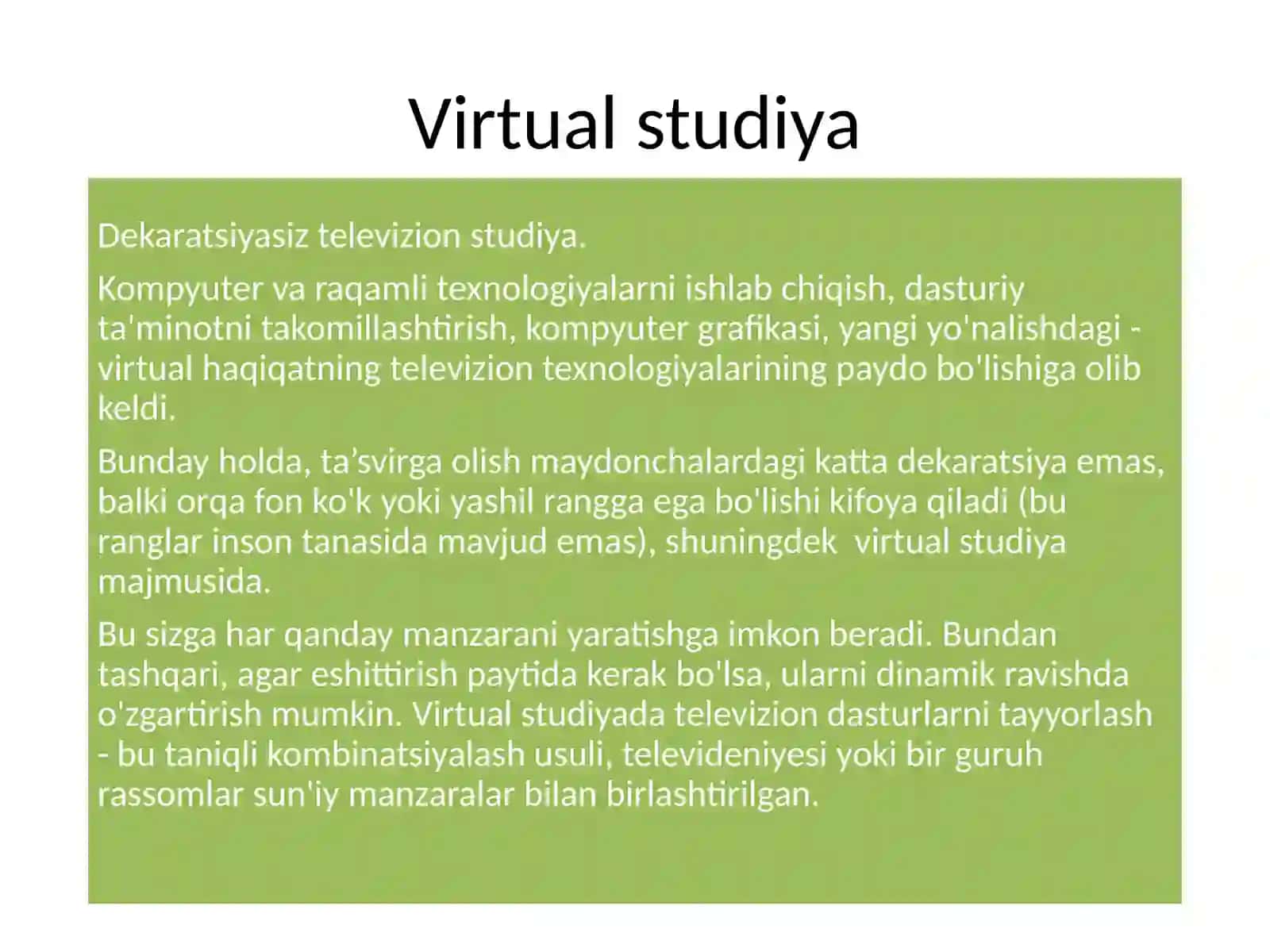 Virtual studiya

Dekaratsiyasiz televizion studiya.

Kompyuter va raqamli texnologiyalarni ishlab chiqish, dasturiy ta'minotni takomillashtirish, kompyuter grafikasi, yangi yo'nalishdagi - virtual haqiqatning televizion texnologiyalarining paydo bo'lishiga olib keldi.

Bunday holda, ta’svirga olish maydonchalardagi katta dekaratsiya emas, balki orqa fon ko'k yoki yashil rangga ega bo'lishi kifoya qiladi (bu ranglar inson tanasida mavjud emas), shuningdek virtual studiya majmusida.

Bu sizga har qanday manzarani yaratishga imkon beradi. Bundan tashqari, agar eshittirish paytida kerak bo'lsa, ularni dinamik ravishda o'zgartirish mumkin. Virtual studiyada televizion dasturlarni tayyorlash - bu taniqli kombinatsiyalash usuli, televideniyesi yoki bir guruh rassomlar sun'iy manzaralar bilan birlashtirilgan.